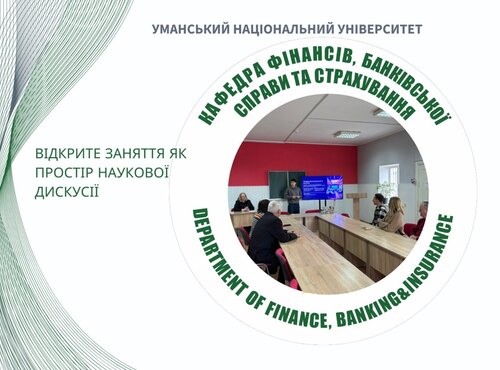 УМАНСЬКИЙ НАЦІОНАЛЬНИЙ УНІВЕРСИТЕТ

КАФЕДРА ФІНАНСІВ, БАНКІВСЬКОЇ СПРАВИ ТА СТРАХУВАННЯ

ВІДКРИТЕ ЗАНЯТТЯ ЯК ПРОСТІР НАУКОВОЇ ДИСКУСІЇ

DEPARTMENT OF FINANCE, BANKING&INSURANCE